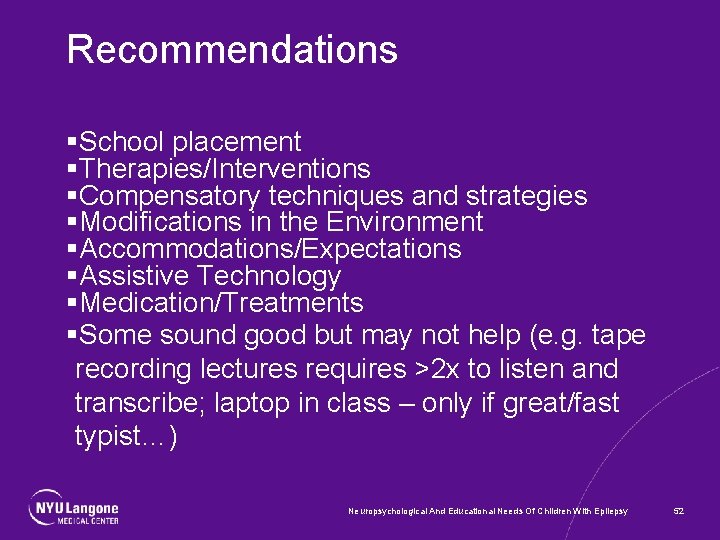 Recommendations

▪School placement
▪Therapies/Interventions
▪Compensatory techniques and strategies
▪Modifications in the Environment
▪Accommodations/Expectations
▪Assistive Technology
▪Medication/Treatments
▪Some sound good but may not help (e.g. tape recording lectures requires >2x to listen and transcribe; laptop in class – only if great/fast typist…)

NYU Langone MEDICAL CENTER

Neuropsychological And Educational Needs Of Children With Epilepsy

52